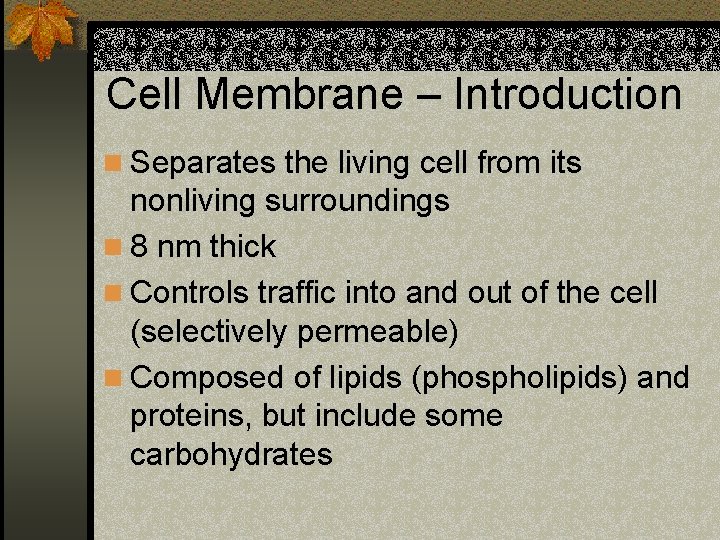 Cell Membrane – Introduction

Separates the living cell from its nonliving surroundings

8 nm thick

Controls traffic into and out of the cell (selectively permeable)

Composed of lipids (phospholipids) and proteins, but include some carbohydrates